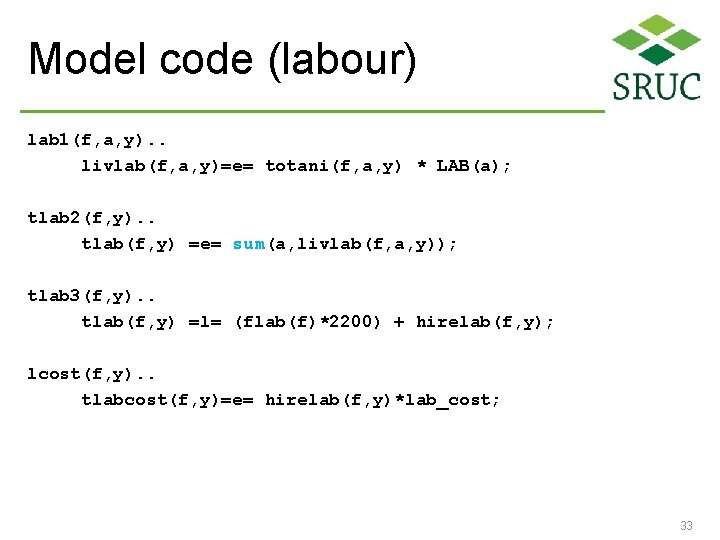 Model code (labour)

SRUC

lab1(f,a,y)..
     livlab(f,a,y)=e= totani(f,a,y) * LAB(a);

tlab2(f,y)..
     tlab(f,y) =e= sum(a,livlab(f,a,y));

tlab3(f,y)..
     tlab(f,y) =l= (flab(f)*2200) + hirelab(f,y);

lcost(f,y)..
     tlabcost(f,y)=e= hirelab(f,y)*lab_cost;

33